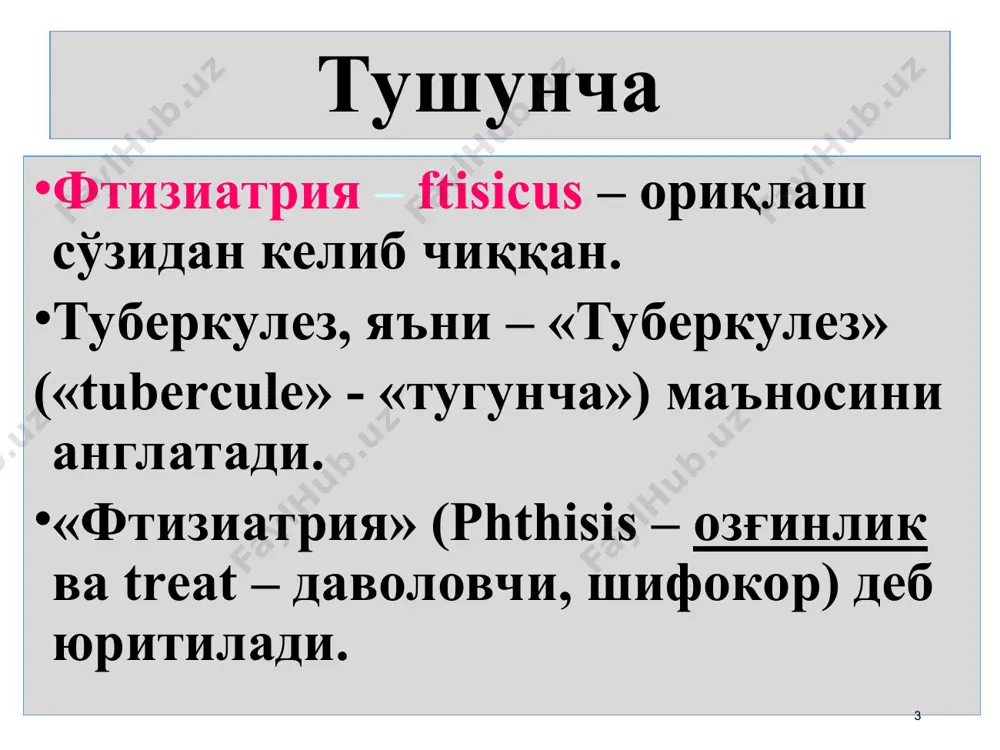 Тушунча

•Фтизиатрия – ftisicus – ориқлаш сўзидан келиб чиққан.

•Туберкулез, яъни – «Туберкулез» («tubercule» - «тугунча») маъносини англатади.

•«Фтизиатрия» (Phthisis – озғинлик ва treat – даволовчи, шифокор) деб юритилади.

3

FaylHub.uz